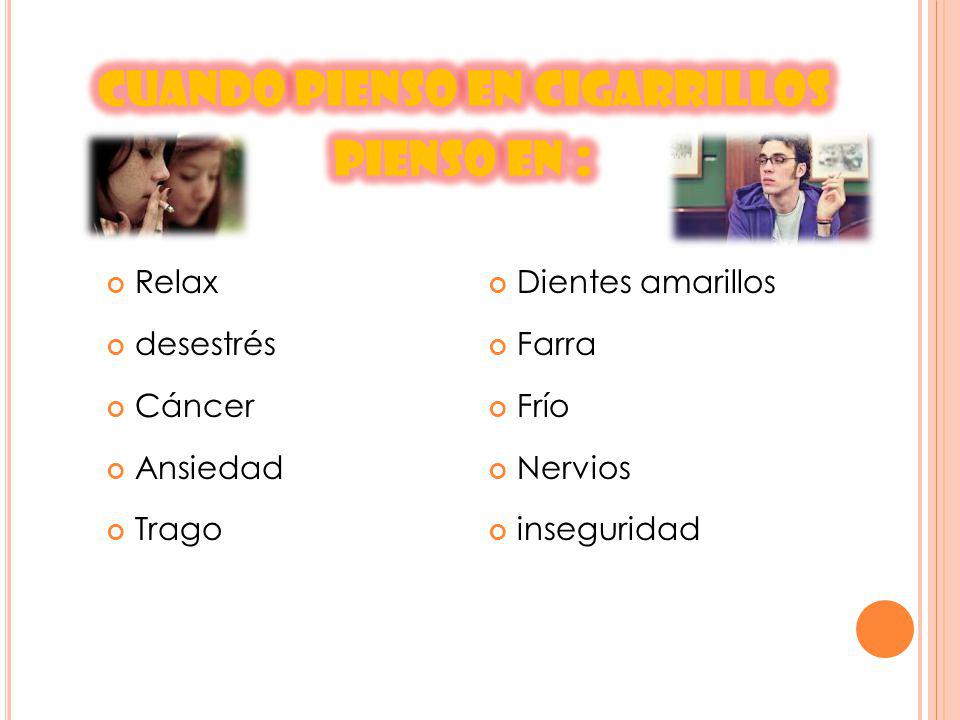 CUANDO PIENSO EN CIGARRILLOS PIENSO EN :

Relax
desestrés
Cáncer
Ansiedad
Trago

Dientes amarillos
Farra
Frío
Nervios
inseguridad